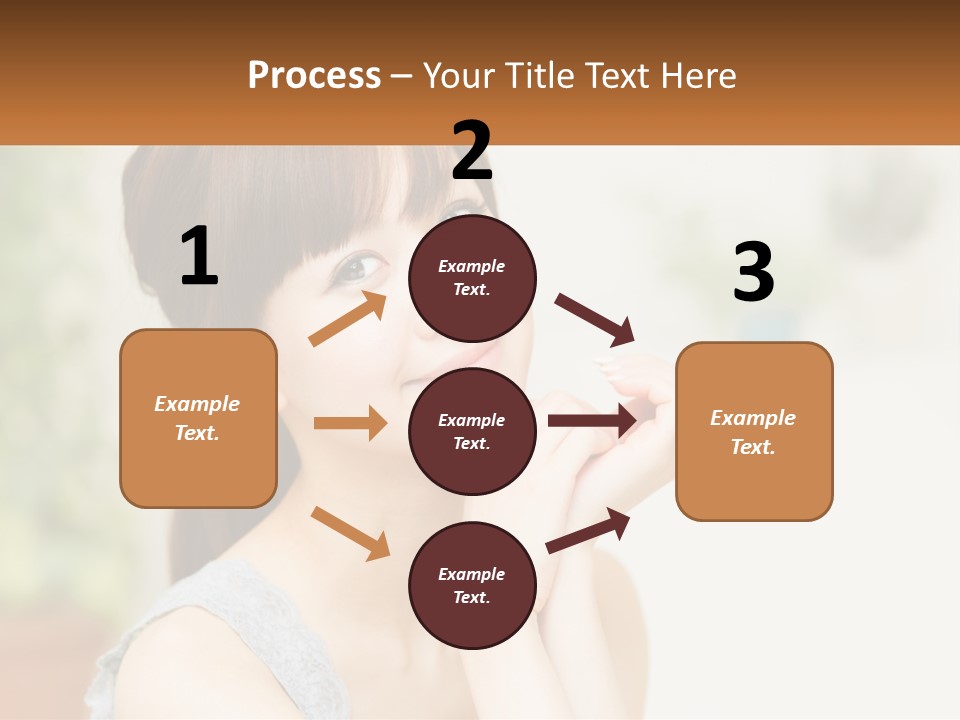 Process – Your Title Text Here

1

Example Text.

2

Example Text.

Example Text.

Example Text.

3

Example Text.